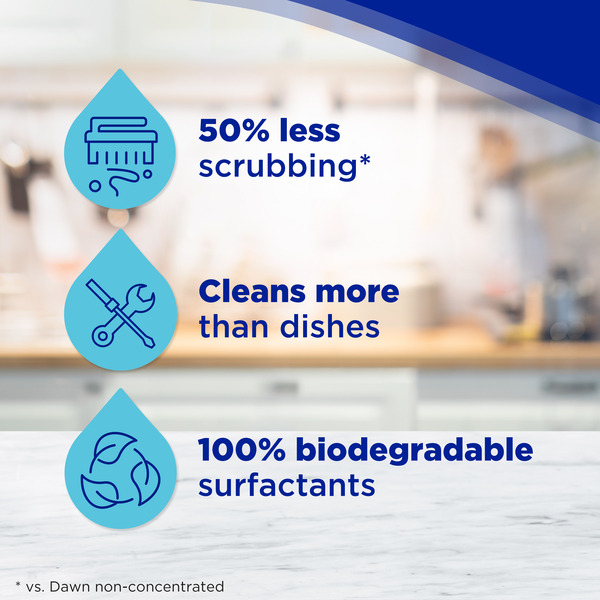 50% less scrubbing*

Cleans more than dishes

100% biodegradable surfactants

* vs. Dawn non-concentrated